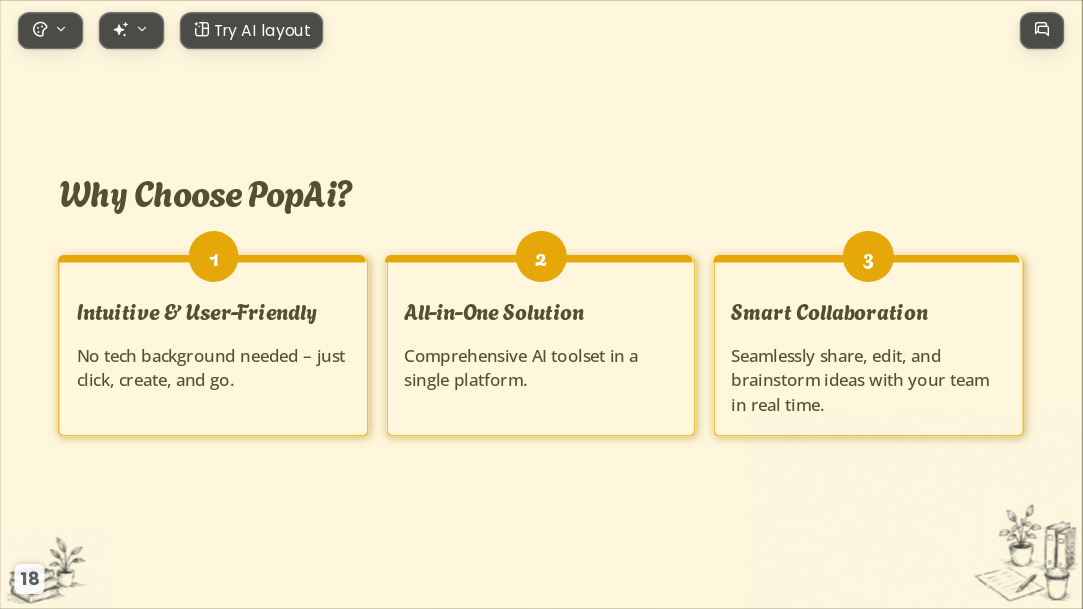 Try AI layout

Why Choose PopAi?

1

Intuitive & User-Friendly

No tech background needed – just click, create, and go.

2

All-in-One Solution

Comprehensive AI toolset in a single platform.

3

Smart Collaboration

Seamlessly share, edit, and brainstorm ideas with your team in real time.

18